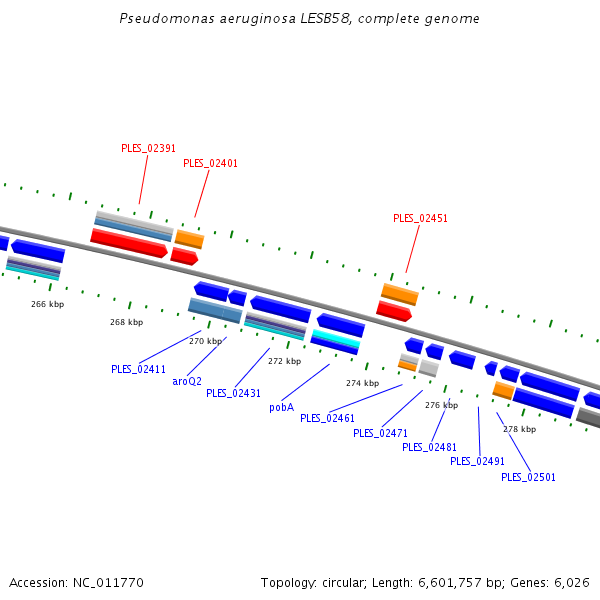 Pseudomonas aeruginosa LESB58, complete genome

PLES_02391
PLES_02401
PLES_02451

266 kbp
268 kbp
270 kbp
272 kbp
274 kbp
276 kbp
278 kbp

PLES_02411
aroQ2
PLES_02431
pobA
PLES_02461
PLES_02471
PLES_02481
PLES_02491
PLES_02501

Accession: NC_011770
Topology: circular; Length: 6,601,757 bp; Genes: 6,026